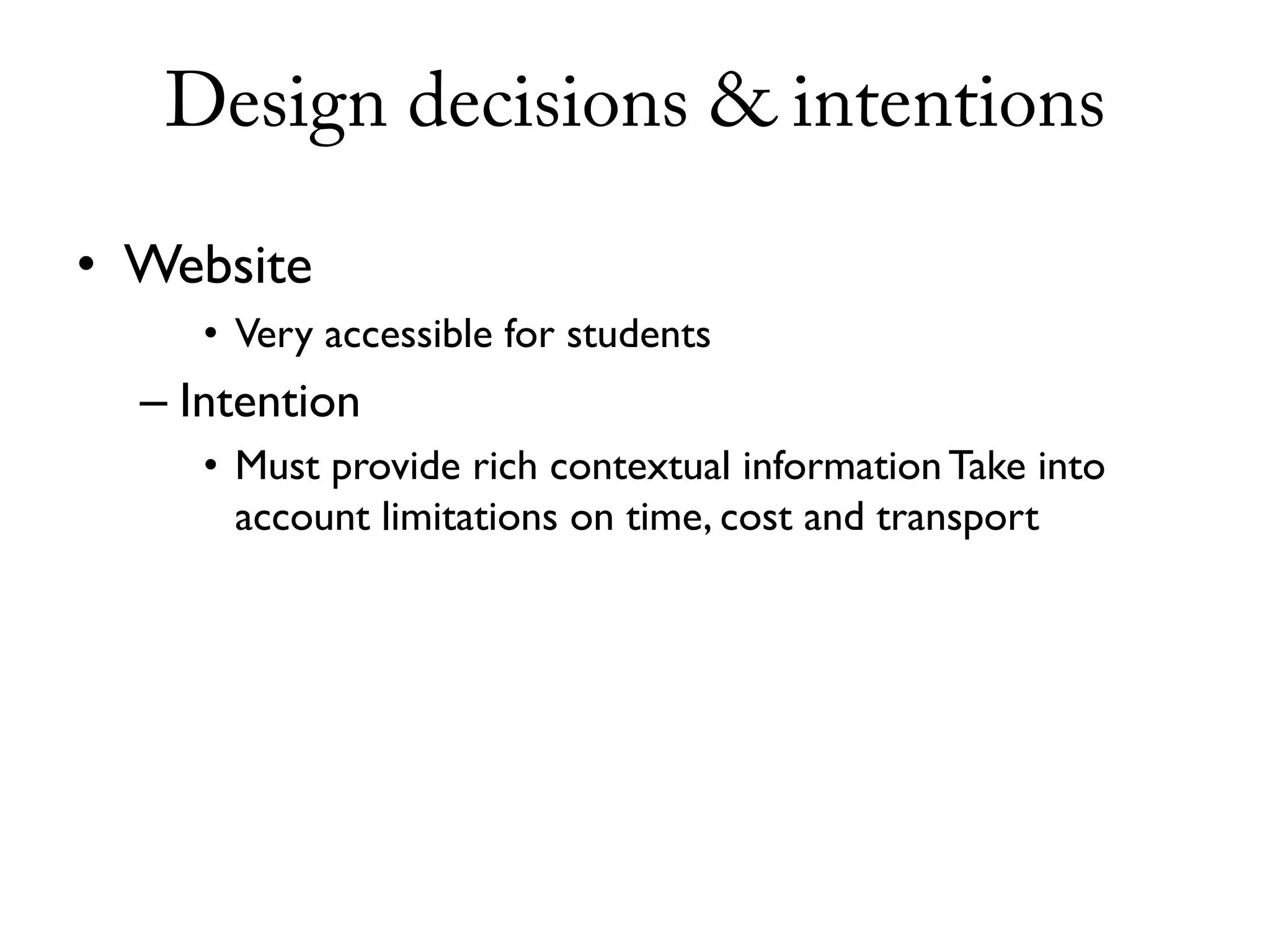 Design decisions & intentions

• Website
  • Very accessible for students
– Intention
  • Must provide rich contextual information Take into account limitations on time, cost and transport